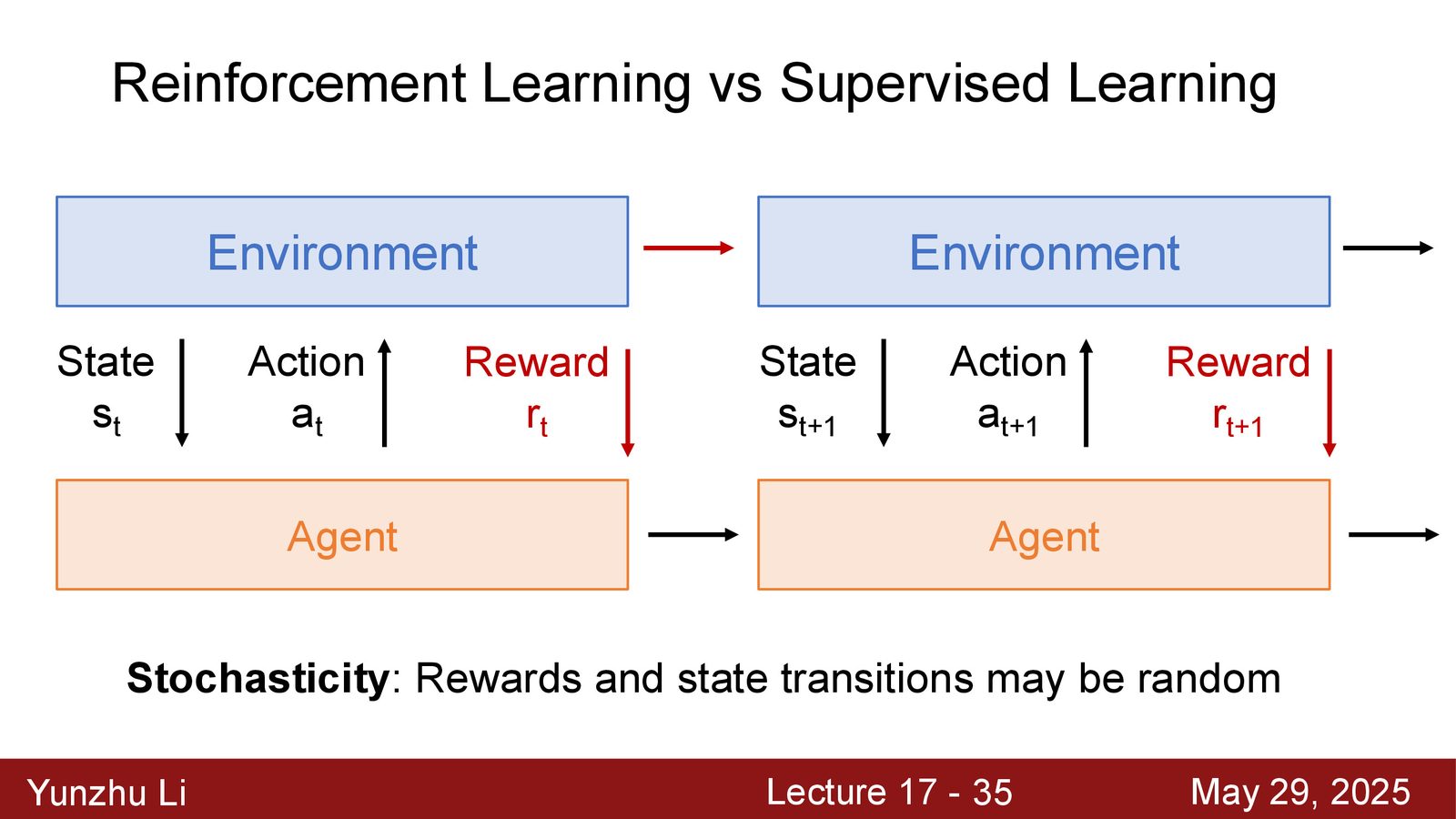 Reinforcement Learning vs Supervised Learning

Environment

State $s_t$

Action $a_t$

Reward $r_t$

Agent

Environment

State $s_{t+1}$

Action $a_{t+1}$

Reward $r_{t+1}$

Agent

**Stochasticity**: Rewards and state transitions may be random

Yunzhu Li Lecture 17 - 35 May 29, 2025